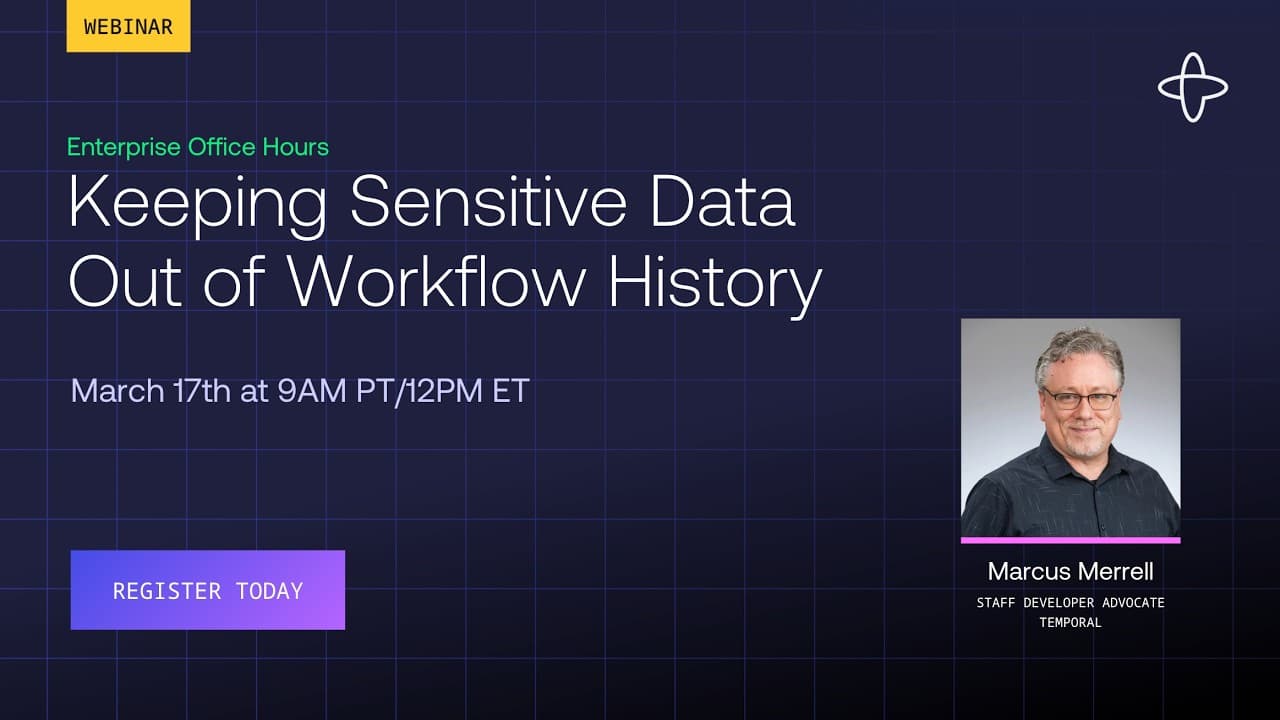 WEBINAR

Enterprise Office Hours

Keeping Sensitive Data Out of Workflow History

March 17th at 9AM PT/12PM ET

REGISTER TODAY

Marcus Merrell

STAFF DEVELOPER ADVOCATE
TEMPORAL